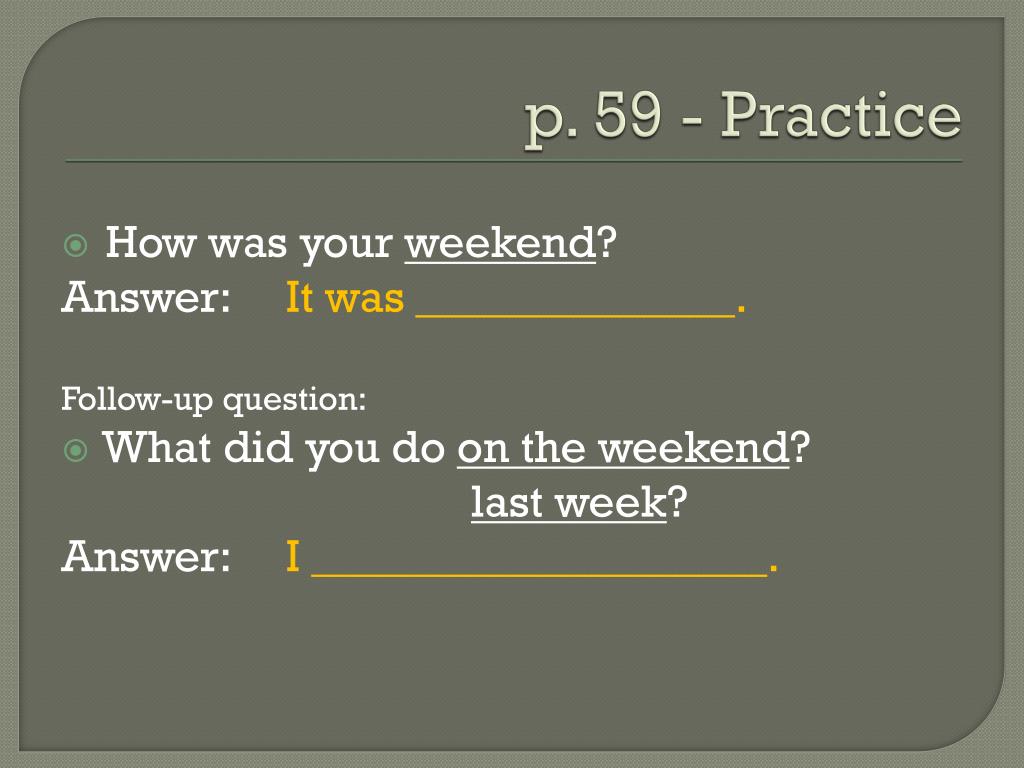 p. 59 - Practice

How was your weekend?
Answer: It was ______________.

Follow-up question:
What did you do on the weekend?
last week?
Answer: I ____________________.